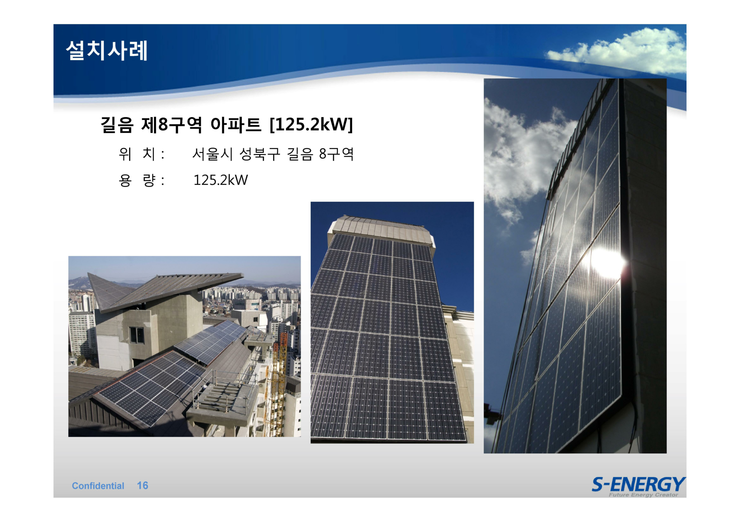 설치사례

길음 제8구역 아파트 [125.2kW]

위 치 : 서울시 성북구 길음 8구역

용 량 : 125.2kW

Confidential 16

S-ENERGY
Future Energy Creator